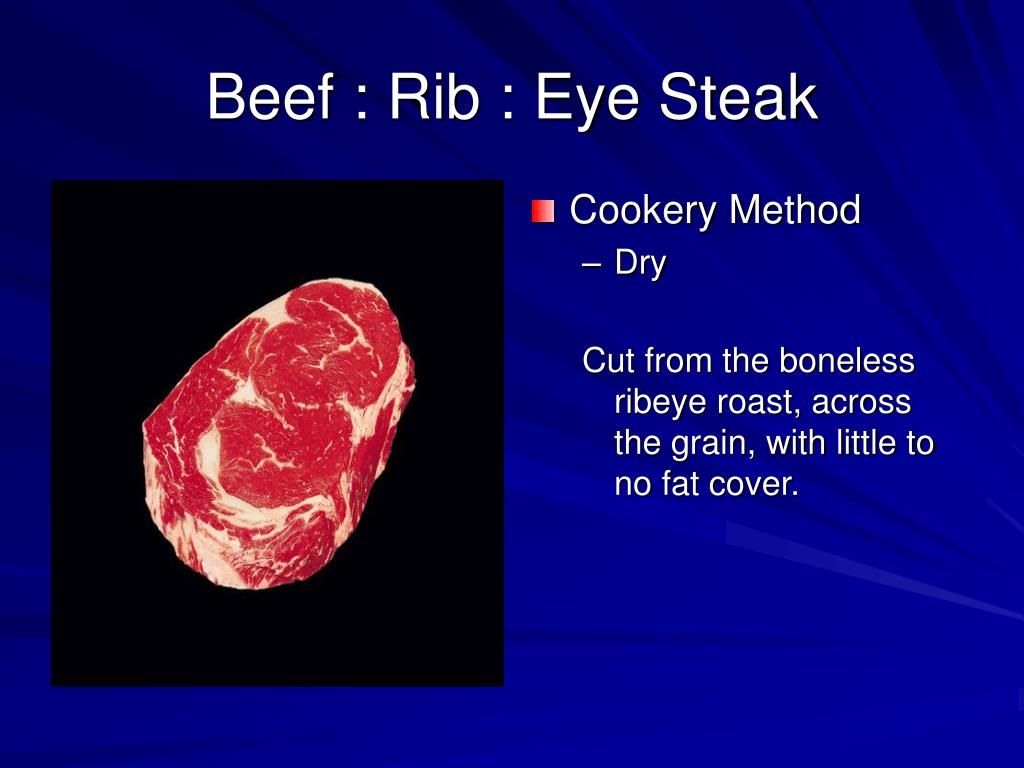 Beef : Rib : Eye Steak

Cookery Method
– Dry

Cut from the boneless ribeye roast, across the grain, with little to no fat cover.